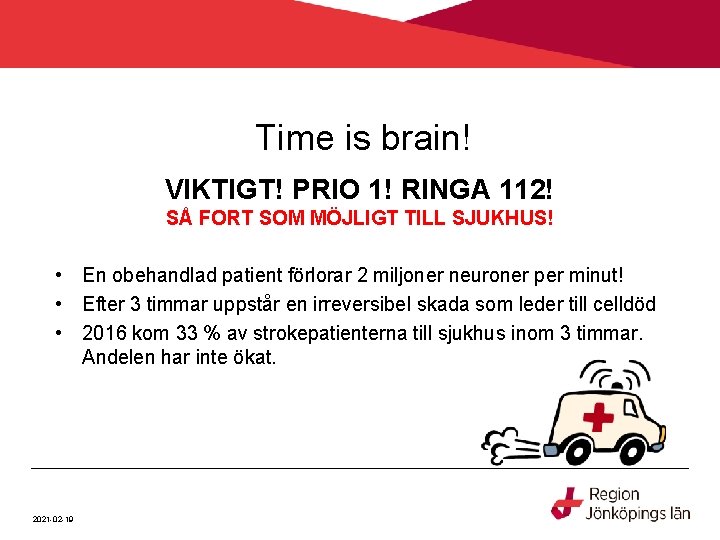 Time is brain!

VIKTIGT! PRIO 1! RINGA 112!
SÅ FORT SOM MÖJLIGT TILL SJUKHUS!

• En obehandlad patient förlorar 2 miljoner neuroner per minut!
• Efter 3 timmar uppstår en irreversibel skada som leder till celldöd
• 2016 kom 33 % av strokepatienterna till sjukhus inom 3 timmar. Andelen har inte ökat.

2021-02-19

Region Jönköpings län